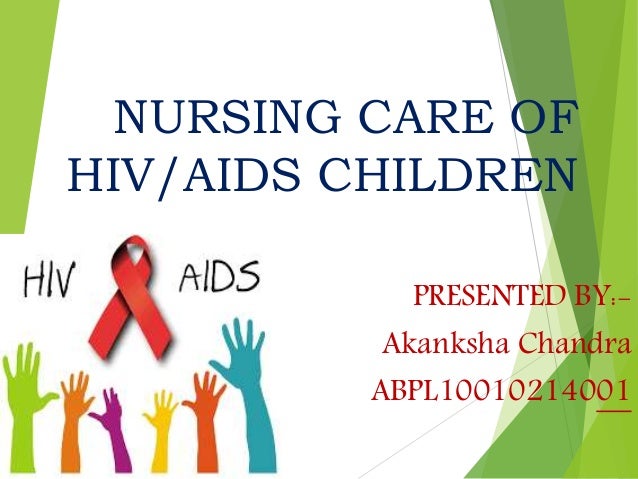 NURSING CARE OF HIV/AIDS CHILDREN

HIV AIDS

PRESENTED BY:-
Akanksha Chandra
ABPL10010214001